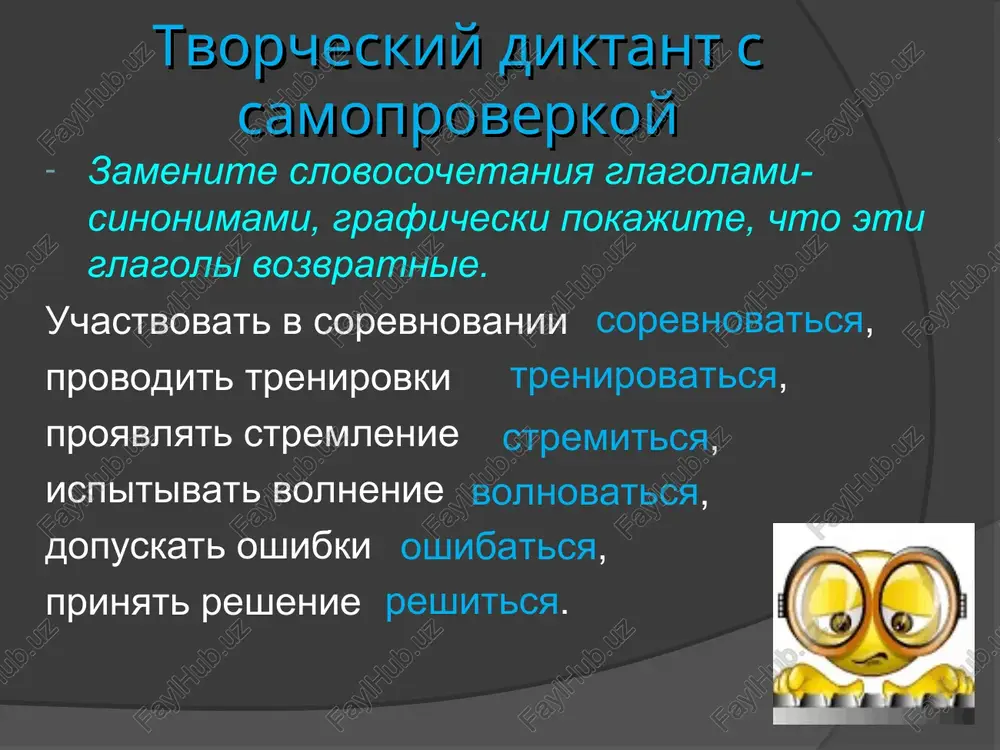 Творческий диктант с самопроверкой

- Замените словосочетания глаголами-синонимами, графически покажите, что эти глаголы возвратные.

Участвовать в соревновании соревноваться,
проводить тренировки тренироваться,
проявлять стремление стремиться,
испытывать волнение волноваться,
допускать ошибки ошибаться,
принять решение решиться.

FaylHub.uz